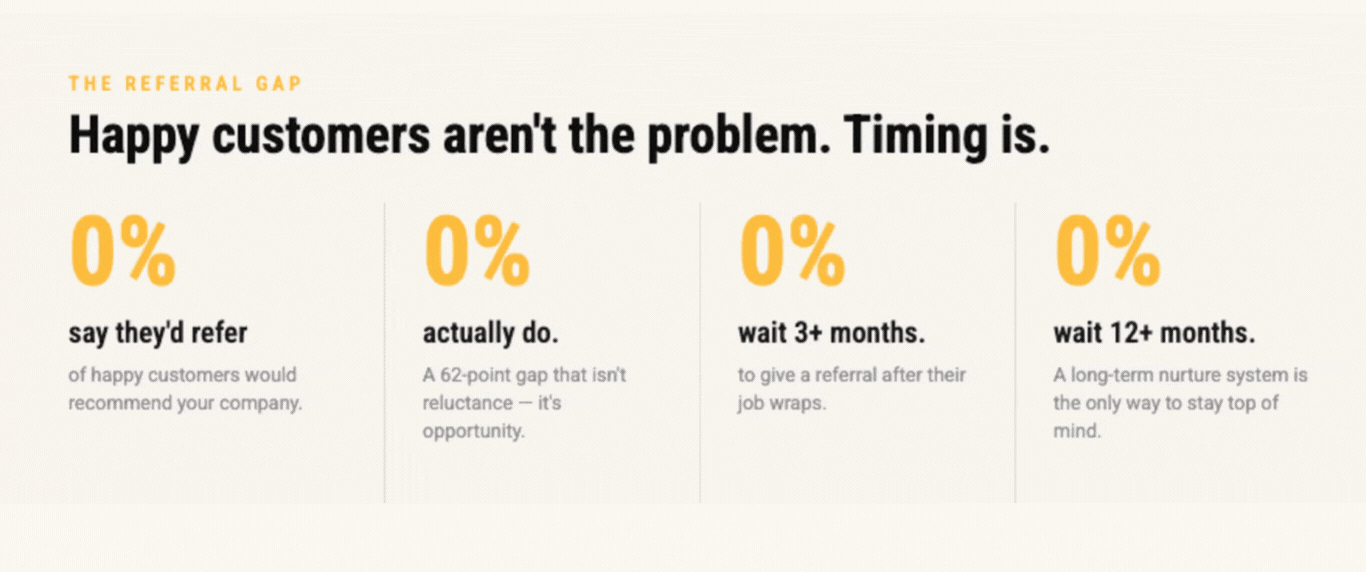 THE REFERRAL GAP

Happy customers aren't the problem. Timing is.

0%

say they'd refer

of happy customers would recommend your company.

0%

actually do.

A 62-point gap that isn't reluctance — it's opportunity.

0%

wait 3+ months.

to give a referral after their job wraps.

0%

wait 12+ months.

A long-term nurture system is the only way to stay top of mind.